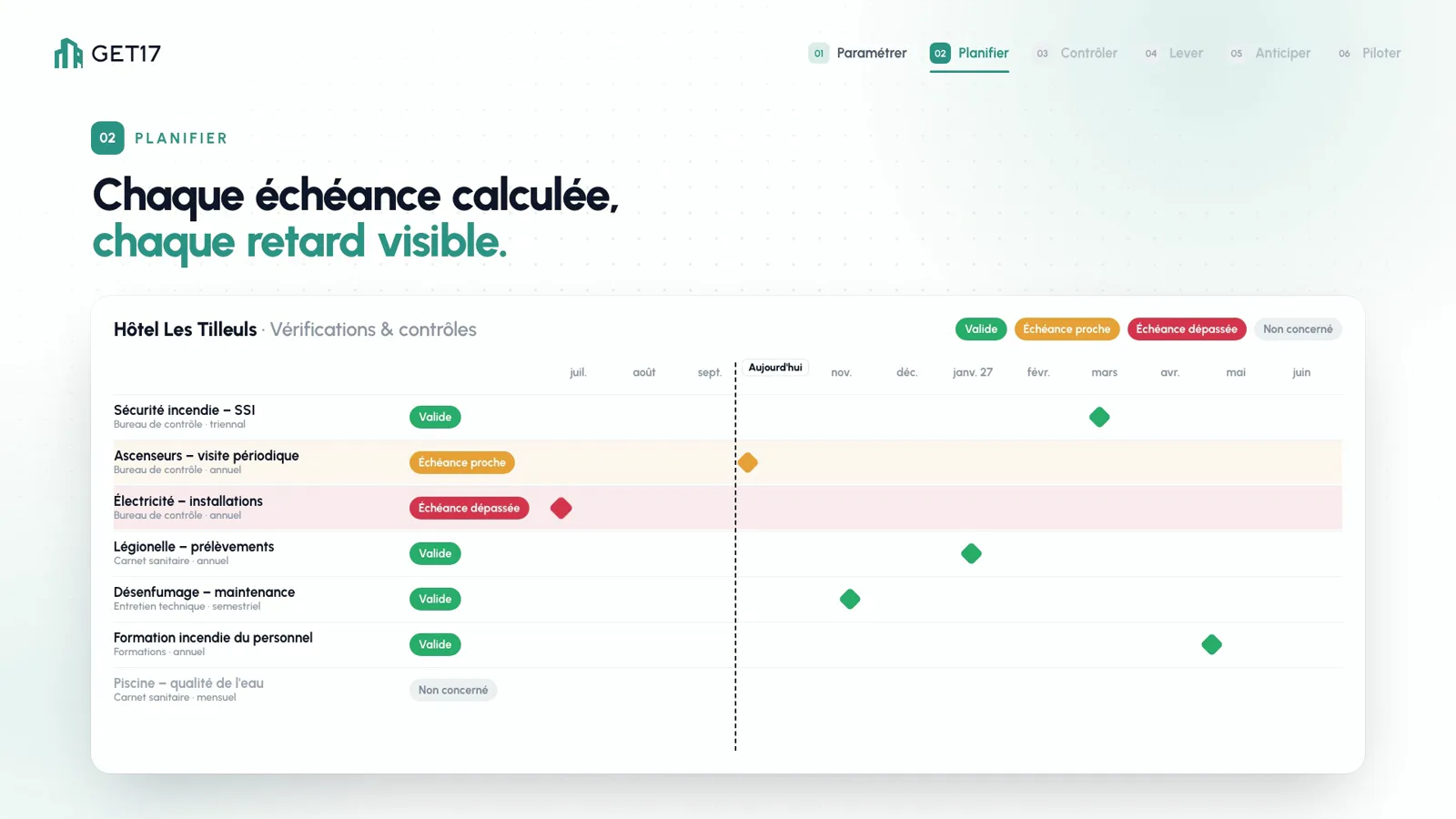 GET17

01 Paramétrer 02 Planifier 03 Contrôler 04 Lever 05 Anticiper 06 Piloter

02 PLANIFIER

Chaque échéance calculée, chaque retard visible.

Hôtel Les Tilleuls · Vérifications & contrôles

Valide Échéance proche Échéance dépassée Non concerné

juil. août sept. Aujourd'hui nov. déc. janv. 27 févr. mars avr. mai juin

Sécurité incendie – SSI
Bureau de contrôle · triennal
Valide

Ascenseurs – visite périodique
Bureau de contrôle · annuel
Échéance proche

Électricité – installations
Bureau de contrôle · annuel
Échéance dépassée

Légionelle – prélèvements
Carnet sanitaire · annuel
Valide

Désenfumage – maintenance
Entretien technique · semestriel
Valide

Formation incendie du personnel
Formations · annuel
Valide

Piscine – qualité de l'eau
Carnet sanitaire · mensuel
Non concerné